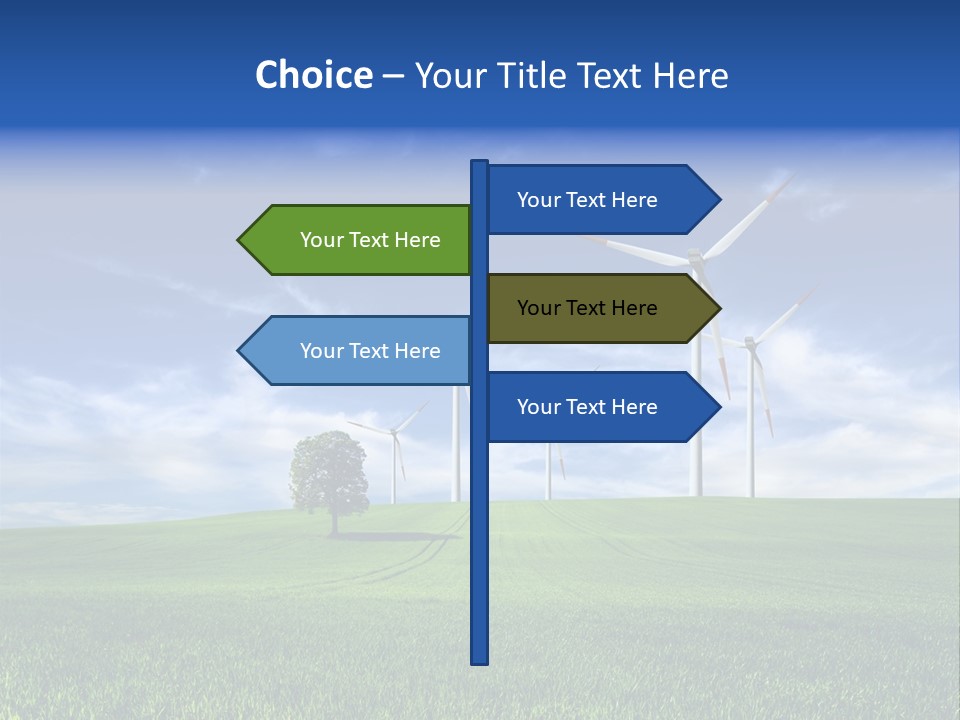 Choice – Your Title Text Here

Your Text Here

Your Text Here

Your Text Here

Your Text Here

Your Text Here